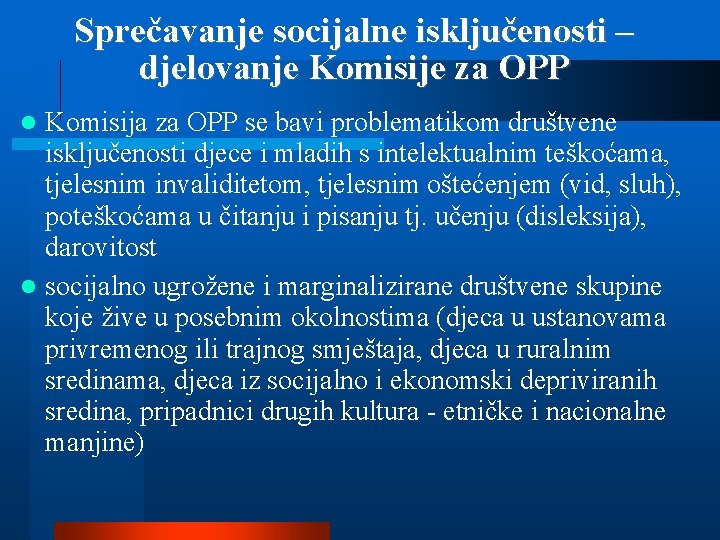 Sprečavanje socijalne isključenosti – djelovanje Komisije za OPP

Komisija za OPP se bavi problematikom društvene isključenosti djece i mladih s intelektualnim teškoćama, tjelesnim invaliditetom, tjelesnim oštećenjem (vid, sluh), poteškoćama u čitanju i pisanju tj. učenju (disleksija), darovitost

socijalno ugrožene i marginalizirane društvene skupine koje žive u posebnim okolnostima (djeca u ustanovama privremenog ili trajnog smještaja, djeca u ruralnim sredinama, djeca iz socijalno i ekonomski depriviranih sredina, pripadnici drugih kultura - etničke i nacionalne manjine)